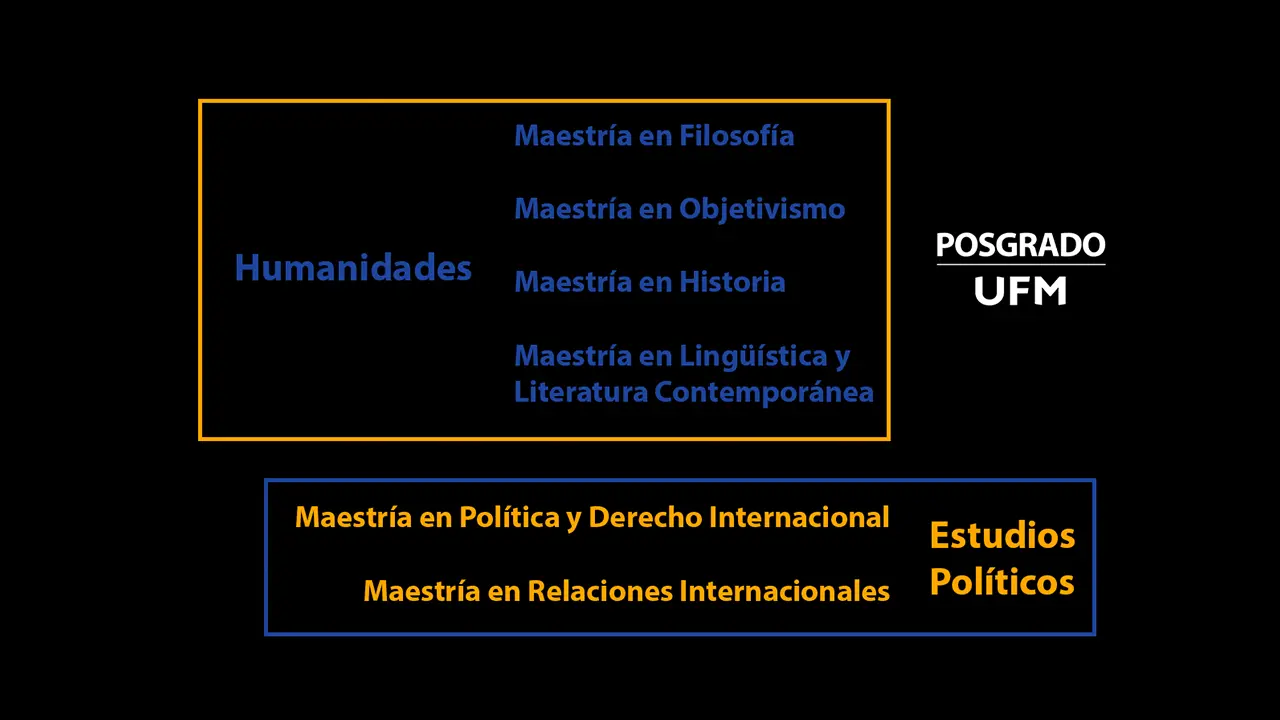 Humanidades

Maestría en Filosofía

Maestría en Objetivismo

Maestría en Historia

Maestría en Lingüística y Literatura Contemporánea

POSGRADO
UFM

Maestría en Política y Derecho Internacional

Maestría en Relaciones Internacionales

Estudios Políticos